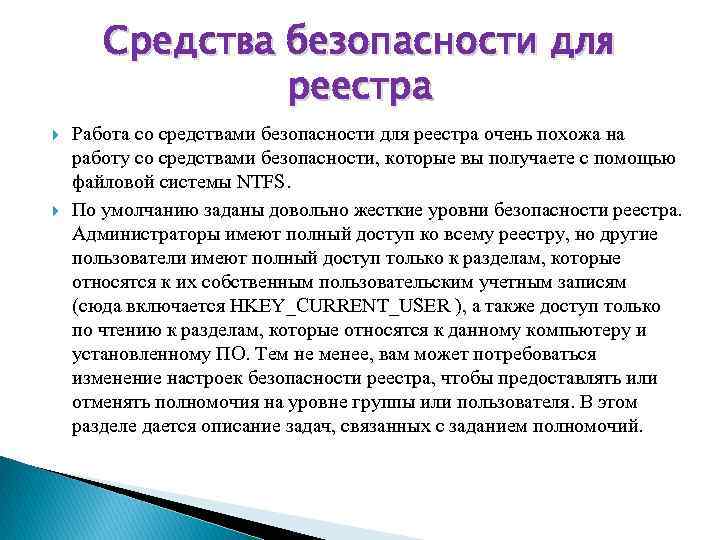 Средства безопасности для реестра

Работа со средствами безопасности для реестра очень похожа на работу со средствами безопасности, которые вы получаете с помощью файловой системы NTFS.

По умолчанию заданы довольно жесткие уровни безопасности реестра. Администраторы имеют полный доступ ко всему реестру, но другие пользователи имеют полный доступ только к разделам, которые относятся к их собственным пользовательским учетным записям (сюда включается HKEY_CURRENT_USER ), а также доступ только по чтению к разделам, которые относятся к данному компьютеру и установленному ПО. Тем не менее, вам может потребоваться изменение настроек безопасности реестра, чтобы предоставлять или отменять полномочия на уровне группы или пользователя. В этом разделе дается описание задач, связанных с заданием полномочий.